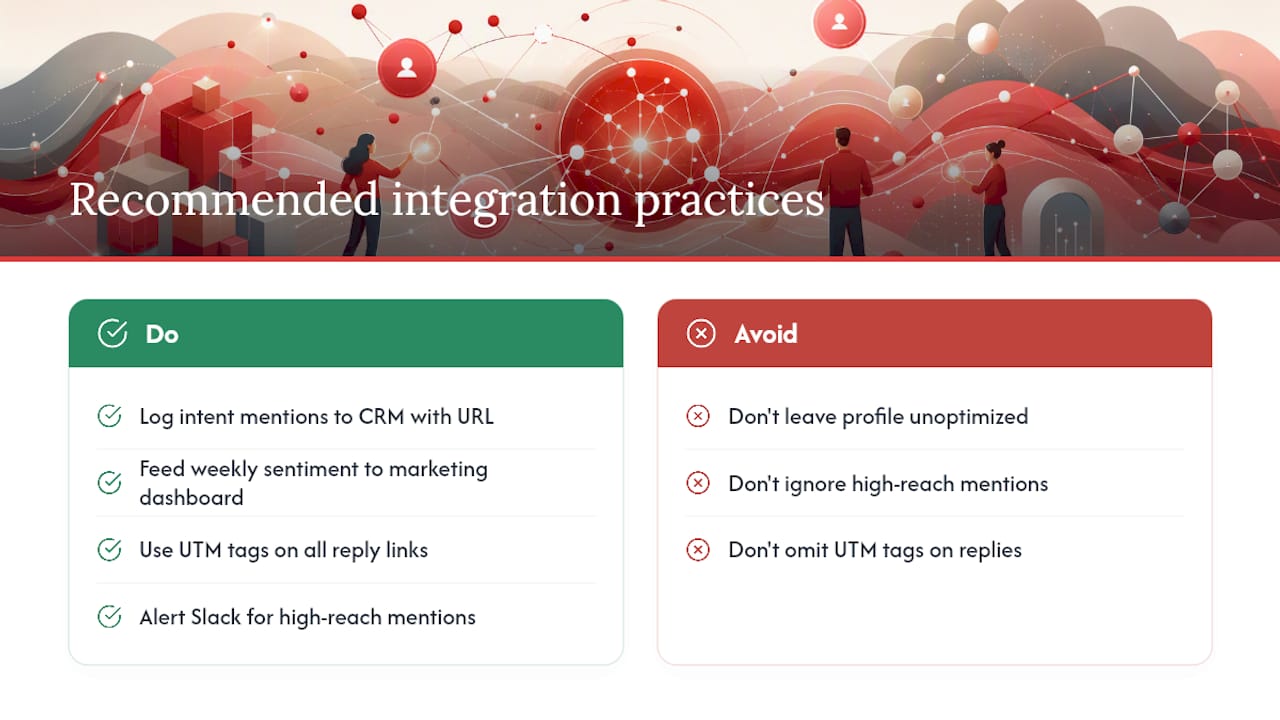 Recommended integration practices

Do

Log intent mentions to CRM with URL

Feed weekly sentiment to marketing dashboard

Use UTM tags on all reply links

Alert Slack for high-reach mentions

Avoid

Don't leave profile unoptimized

Don't ignore high-reach mentions

Don't omit UTM tags on replies